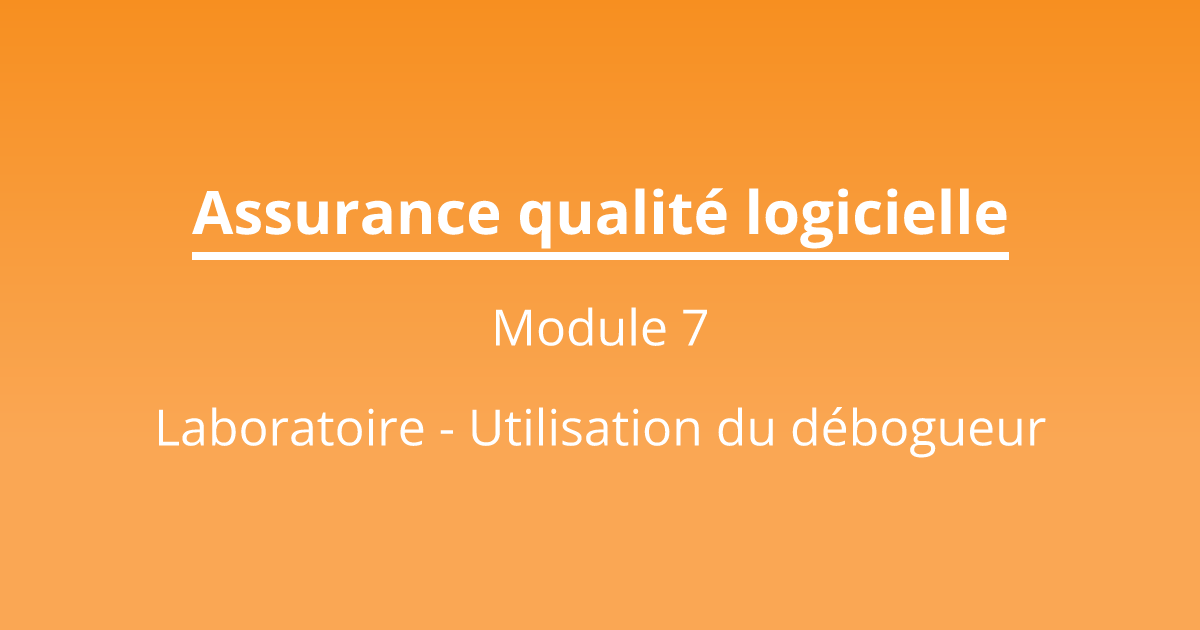 Assurance qualité logicielle

Module 7

Laboratoire - Utilisation du débogueur